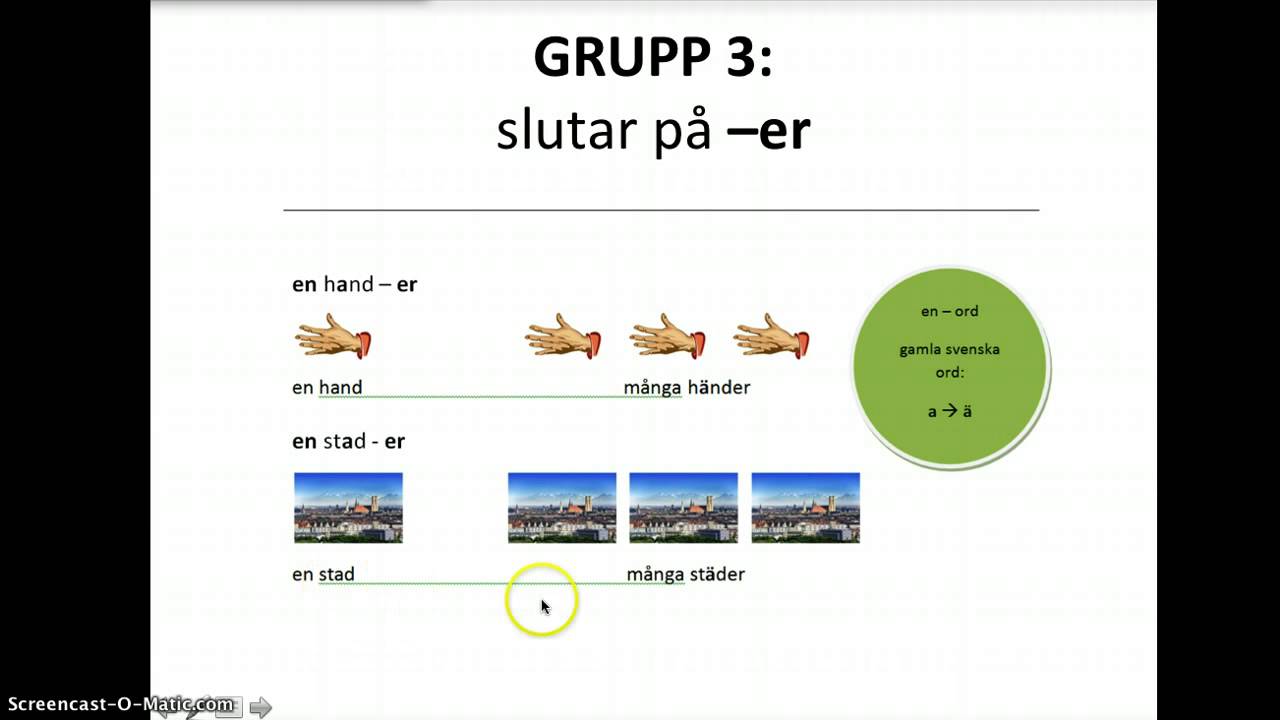 GRUPP 3:
slutar på –er

en hand – er

en hand

många händer

en stad - er

en stad

många städer

en – ord

gamla svenska ord:

a → ä

Screencast-O-Matic.com